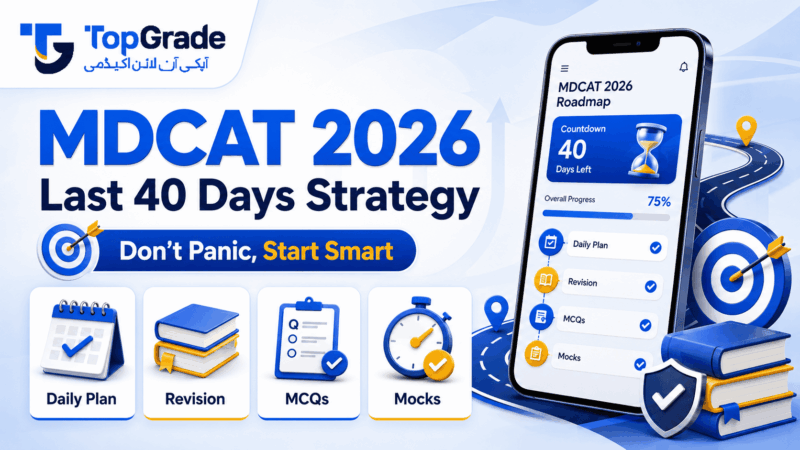 TopGrade
آپکی آن لائن اکیڈمی

MDCAT 2026
Last 40 Days Strategy

Don't Panic, Start Smart

Daily Plan

Revision

MCQs

Mocks

MDCAT 2026 Roadmap

Countdown
40
Days Left

Overall Progress
75%

Daily Plan

Revision

MCQs

Mocks